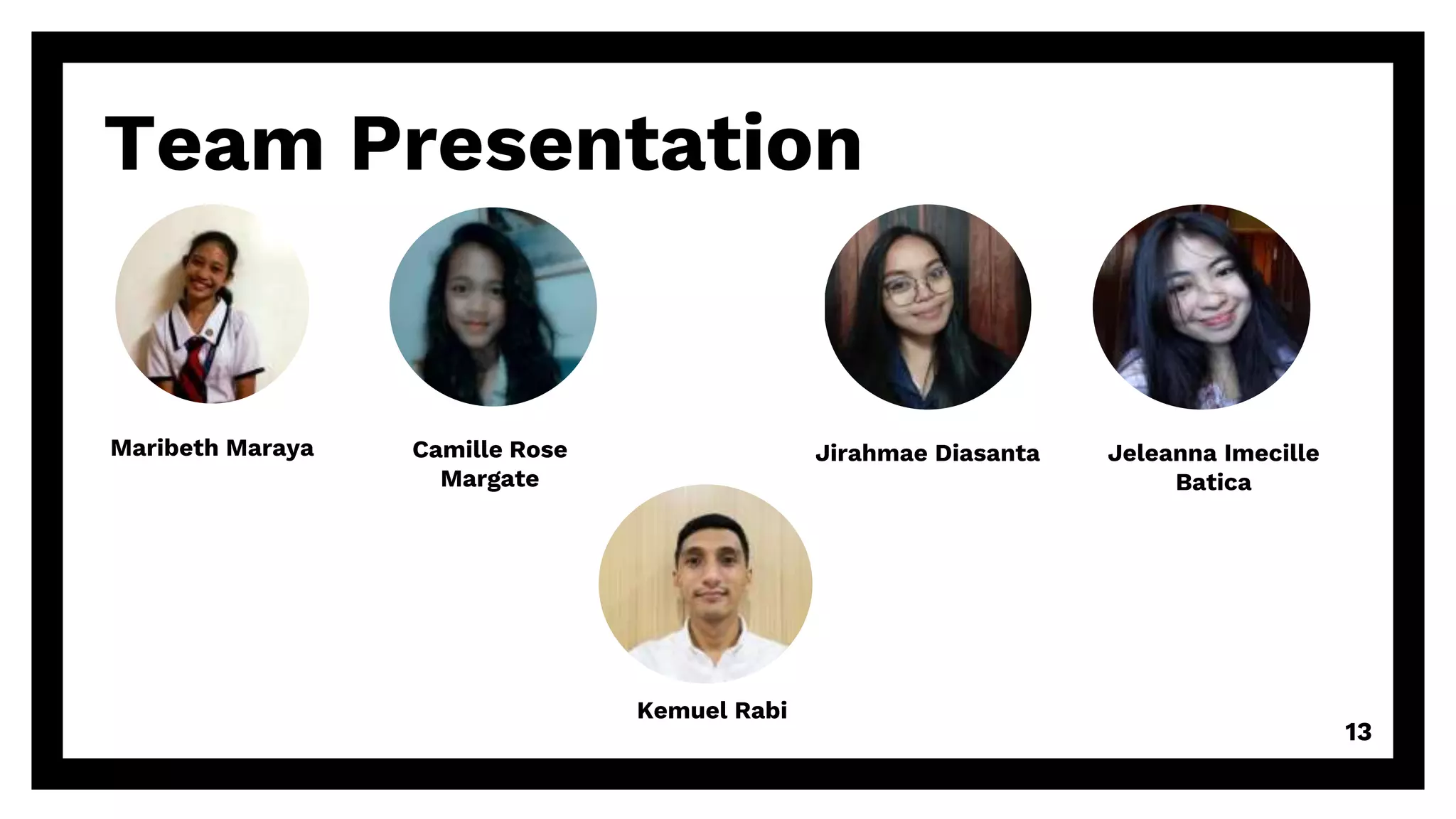 Team Presentation

Maribeth Maraya

Camille Rose Margate

Jirahmae Diasanta

Jeleanna Imecille Batica

Kemuel Rabi

13